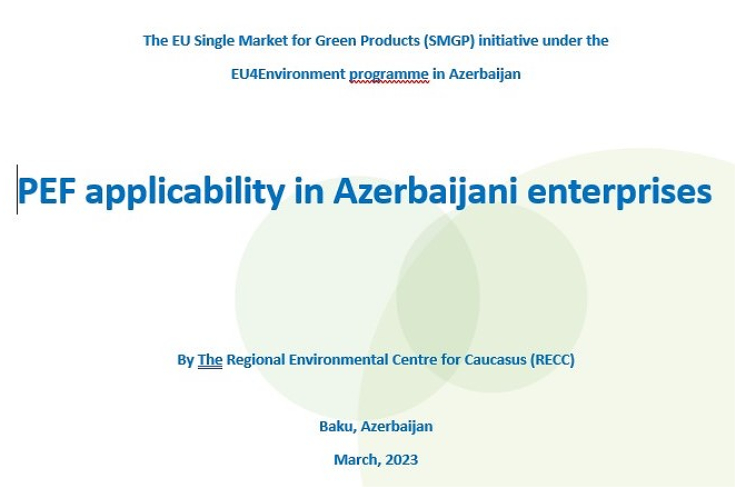 The EU Single Market for Green Products (SMGP) initiative under the EU4Environment programme in Azerbaijan

PEF applicability in Azerbaijani enterprises

By The Regional Environmental Centre for Caucasus (RECC)

Baku, Azerbaijan

March, 2023